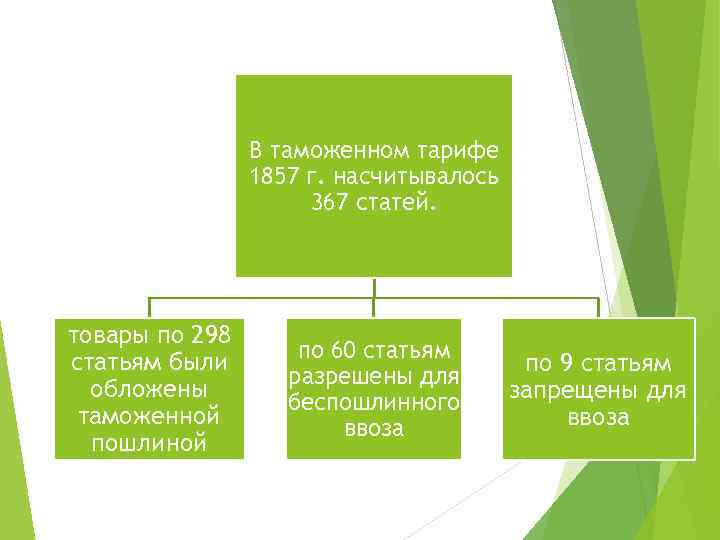 В таможенном тарифе 1857 г. насчитывалось 367 статей.

товары по 298 статьям были обложены таможенной пошлиной

по 60 статьям разрешены для беспошлинного ввоза

по 9 статьям запрещены для ввоза